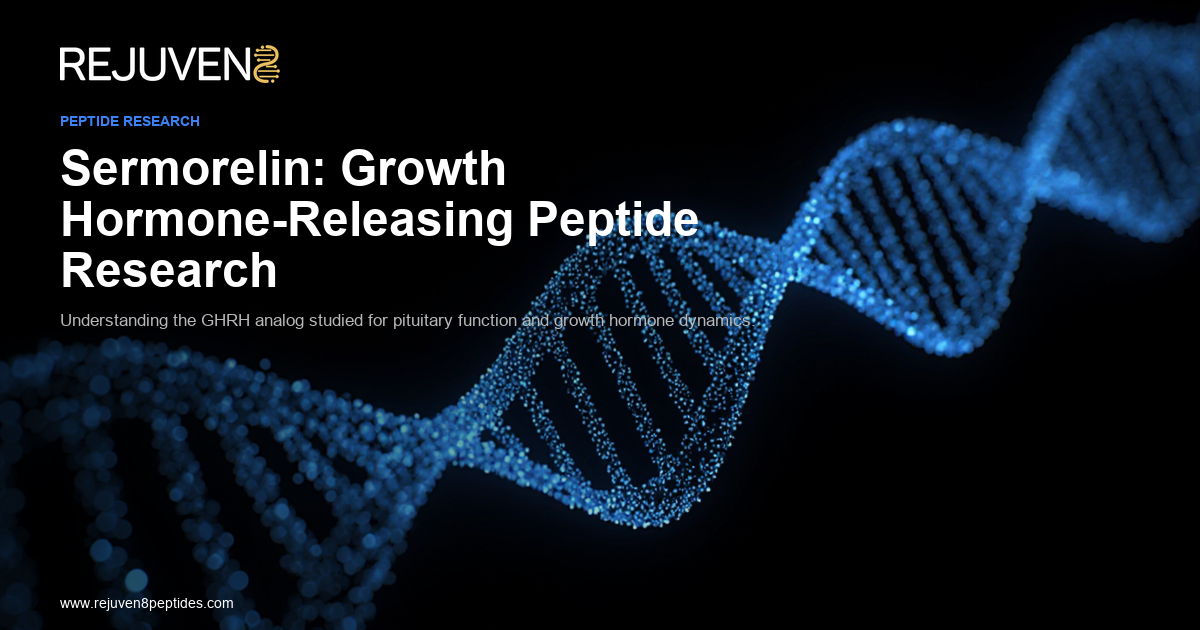 REJUVEN8

PEPTIDE RESEARCH

Sermorelin: Growth Hormone-Releasing Peptide Research

Understanding the GHRH analog studied for pituitary function and growth hormone dynamics.

www.rejuven8peptides.com